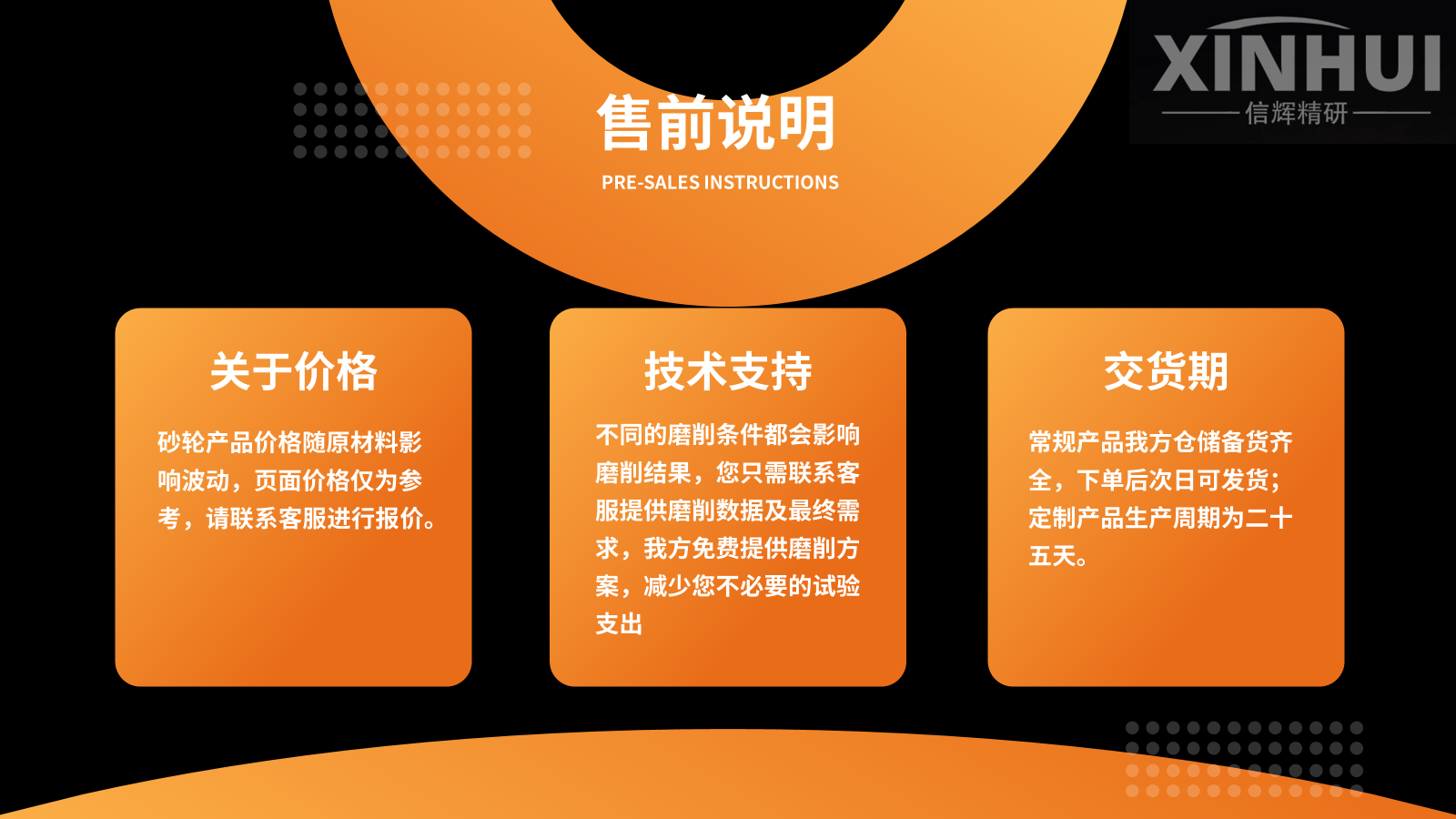 XINHUI
信辉精研

售前说明
PRE-SALES INSTRUCTIONS

关于价格
砂轮产品价格随原材料影响波动，页面价格仅为参考，请联系客服进行报价。

技术支持
不同的磨削条件都会影响磨削结果，您只需联系客服提供磨削数据及最终需求，我方免费提供磨削方案，减少您不必要的试验支出

交货期
常规产品我方仓储备货齐全，下单后次日可发货；定制产品生产周期为二十五天。